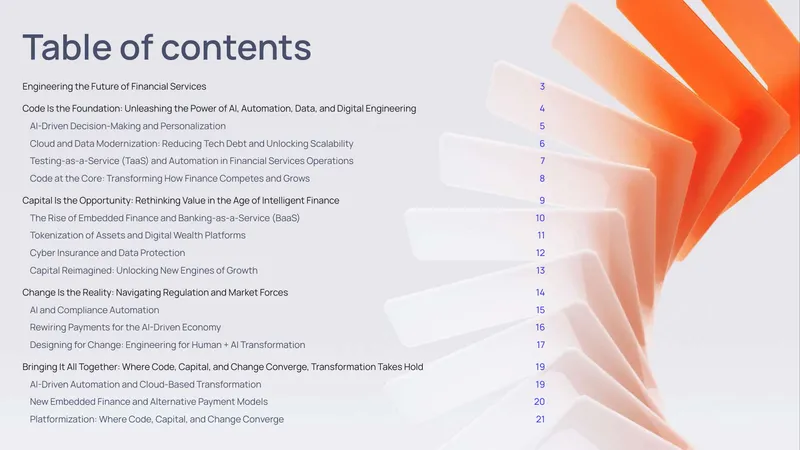 Table of contents

Engineering the Future of Financial Services 3

Code Is the Foundation: Unleashing the Power of AI, Automation, Data, and Digital Engineering 4
AI-Driven Decision-Making and Personalization 5
Cloud and Data Modernization: Reducing Tech Debt and Unlocking Scalability 6
Testing-as-a-Service (TaaS) and Automation in Financial Services Operations 7
Code at the Core: Transforming How Finance Competes and Grows 8

Capital Is the Opportunity: Rethinking Value in the Age of Intelligent Finance 9
The Rise of Embedded Finance and Banking-as-a-Service (BaaS) 10
Tokenization of Assets and Digital Wealth Platforms 11
Cyber Insurance and Data Protection 12
Capital Reimagined: Unlocking New Engines of Growth 13

Change Is the Reality: Navigating Regulation and Market Forces 14
AI and Compliance Automation 15
Rewiring Payments for the AI-Driven Economy 16
Designing for Change: Engineering for Human + AI Transformation 17

Bringing It All Together: Where Code, Capital, and Change Converge, Transformation Takes Hold 19
AI-Driven Automation and Cloud-Based Transformation 19
New Embedded Finance and Alternative Payment Models 20
Platformization: Where Code, Capital, and Change Converge 21